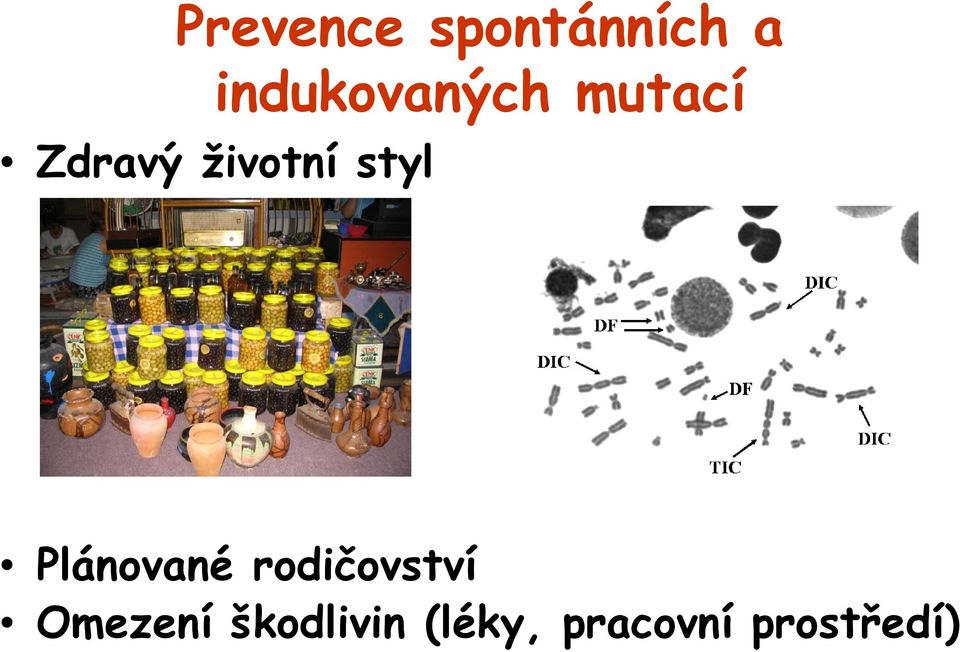 Prevence spontánních a indukovaných mutací

• Zdravý životní styl

DIC
DF
DIC
DF
DIC
TIC

• Plánované rodičovství
• Omezení škodlivin (léky, pracovní prostředí)